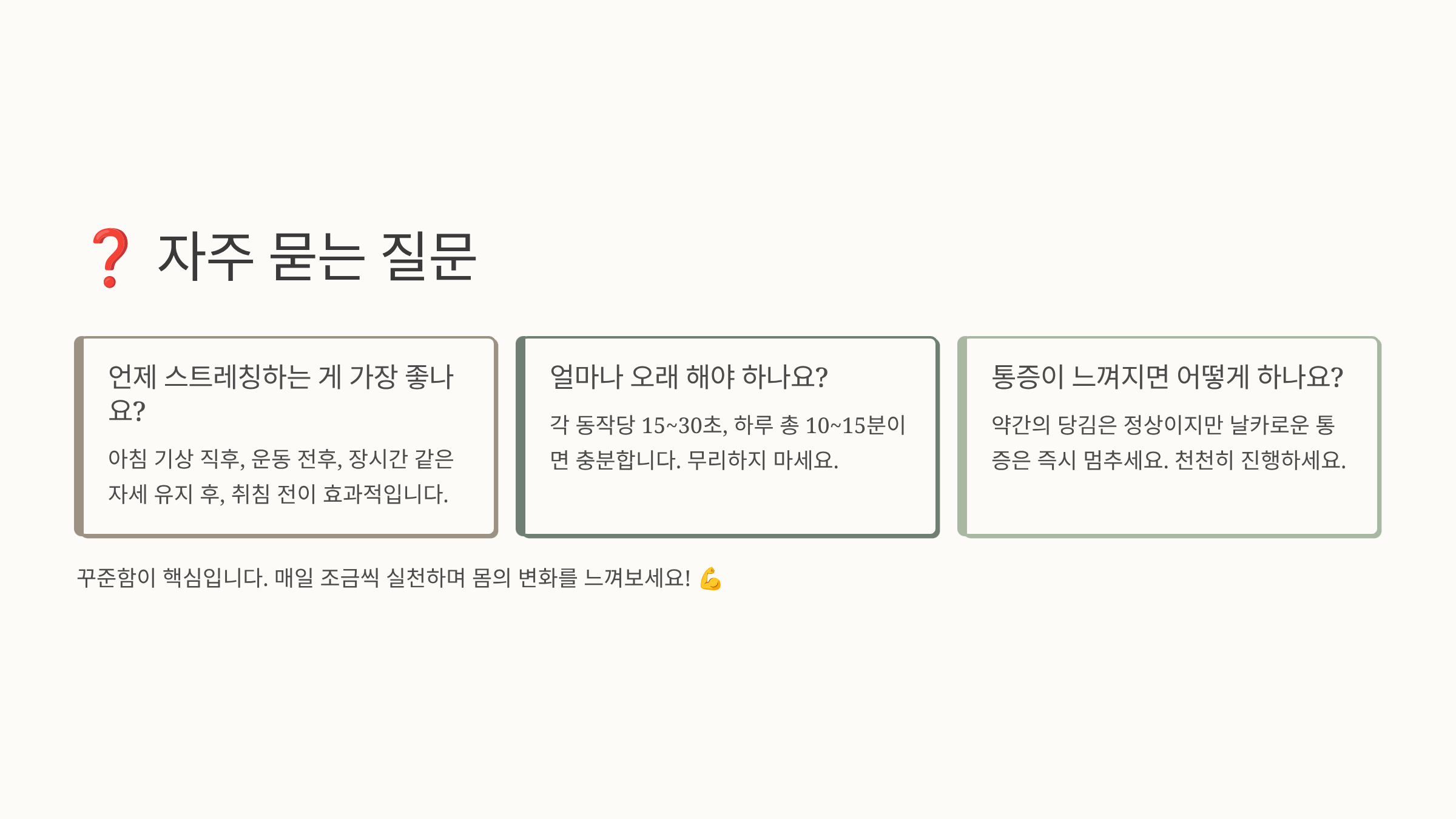 ❓ 자주 묻는 질문

언제 스트레칭하는 게 가장 좋나요?

아침 기상 직후, 운동 전후, 장시간 같은 자세 유지 후, 취침 전이 효과적입니다.

얼마나 오래 해야 하나요?

각 동작당 15~30초, 하루 총 10~15분이면 충분합니다. 무리하지 마세요.

통증이 느껴지면 어떻게 하나요?

약간의 당김은 정상이지만 날카로운 통증은 즉시 멈추세요. 천천히 진행하세요.

꾸준함이 핵심입니다. 매일 조금씩 실천하며 몸의 변화를 느껴보세요! 💪